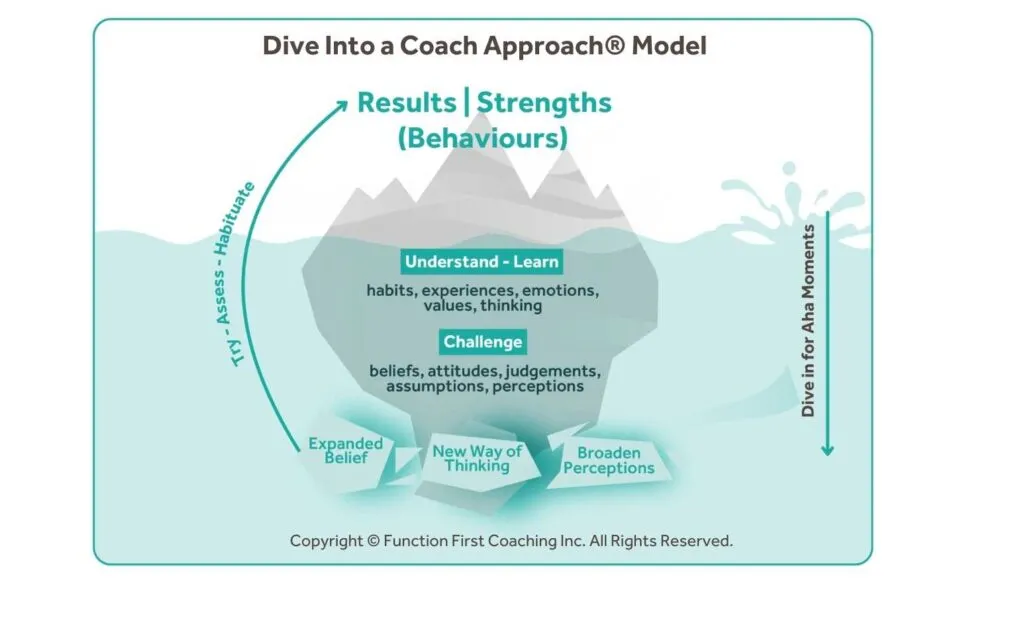 Dive Into a Coach Approach® Model

Results | Strengths (Behaviours)

Try - Assess - Habituate

Understand - Learn

habits, experiences, emotions, values, thinking

Challenge

beliefs, attitudes, judgements, assumptions, perceptions

Dive in for Aha Moments

Expanded Belief

New Way of Thinking

Broaden Perceptions

Copyright © Function First Coaching Inc. All Rights Reserved.